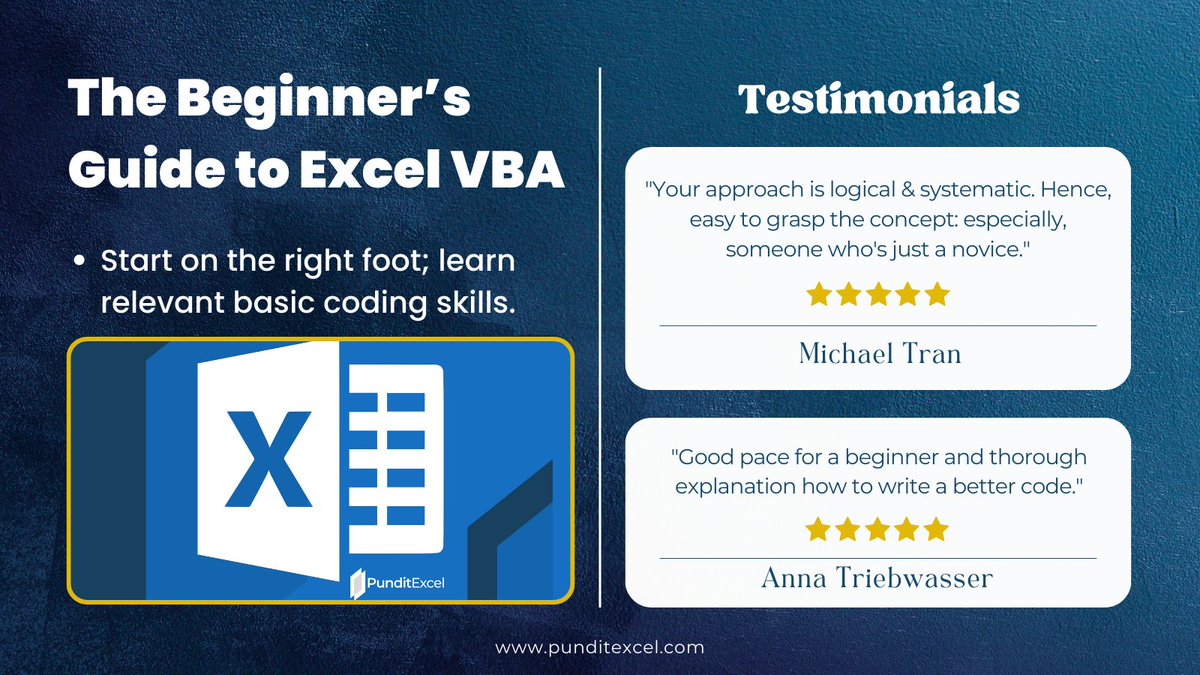 The Beginner's Guide to Excel VBA

• Start on the right foot; learn relevant basic coding skills.

X

PunditExcel

Testimonials

"Your approach is logical & systematic. Hence, easy to grasp the concept: especially, someone who's just a novice."

Michael Tran

"Good pace for a beginner and thorough explanation how to write a better code."

Anna Triebwasser

www.punditexcel.com